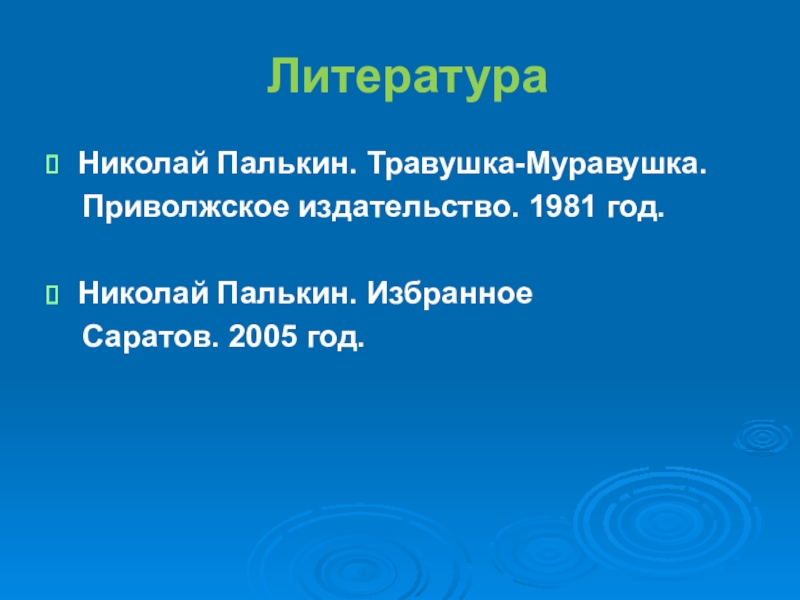 Литература

Николай Палькин. Травушка-Муравушка.
Приволжское издательство. 1981 год.

Николай Палькин. Избранное
Саратов. 2005 год.